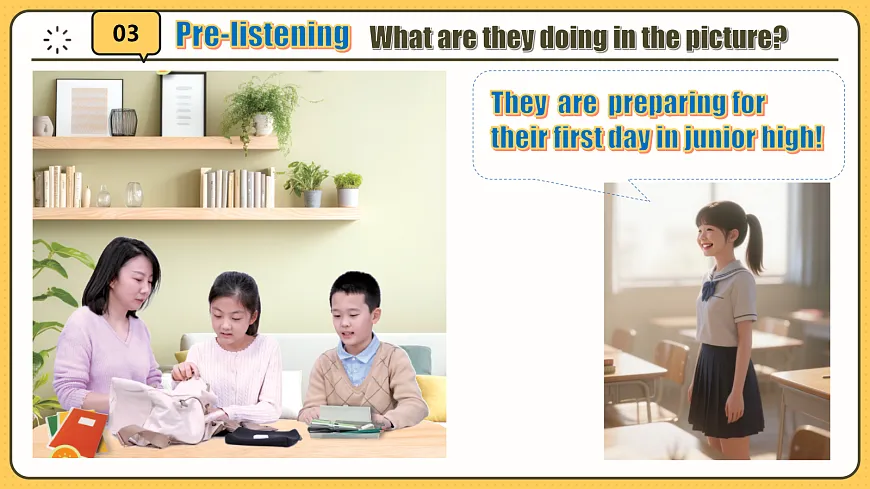 03 Pre-listening What are they doing in the picture?

They are preparing for their first day in junior high!